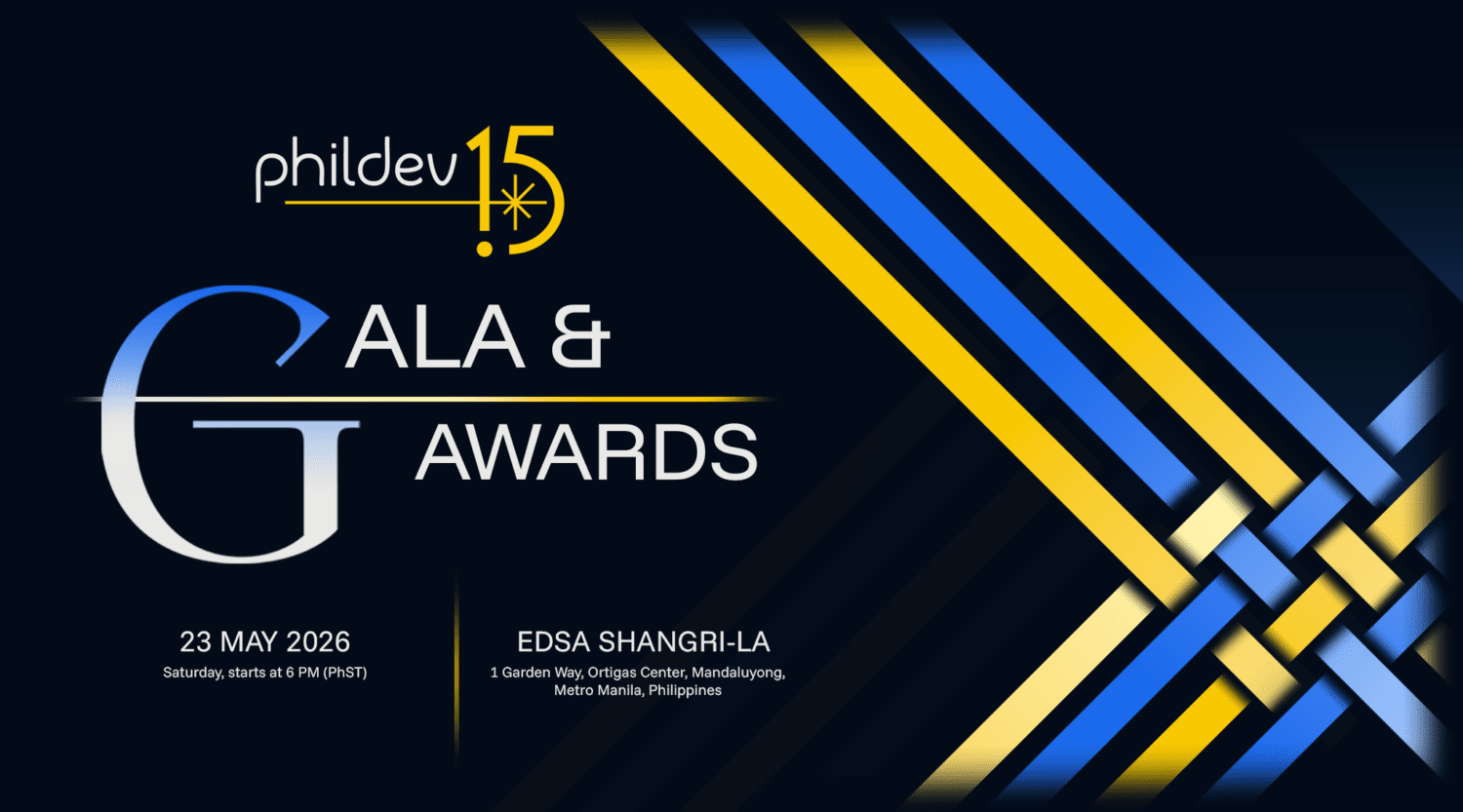 phildev 15

GALA &
AWARDS

23 MAY 2026
Saturday, starts at 6 PM (PhST)

EDSA SHANGRI-LA
1 Garden Way, Ortigas Center, Mandaluyong, Metro Manila, Philippines